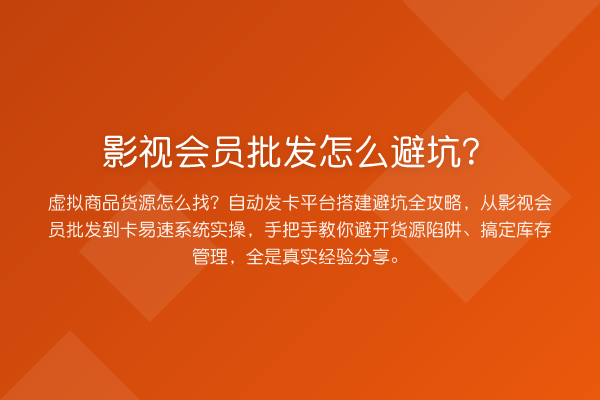 影视会员批发怎么避坑?

虚拟商品货源怎么找?自动发卡平台搭建避坑全攻略，从影视会员批发到卡易速系统实操，手把手教你避开货源陷阱、搞定库存管理，全是真实经验分享。